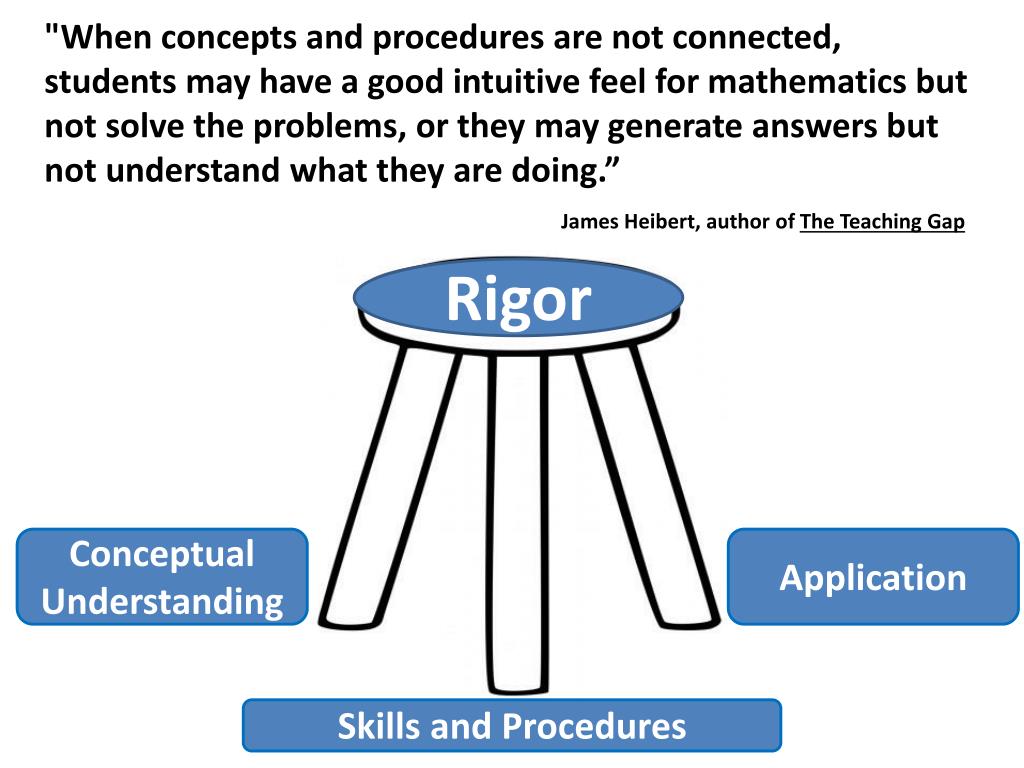 "When concepts and procedures are not connected, students may have a good intuitive feel for mathematics but not solve the problems, or they may generate answers but not understand what they are doing.”

James Heibert, author of The Teaching Gap

Rigor

Conceptual Understanding

Application

Skills and Procedures